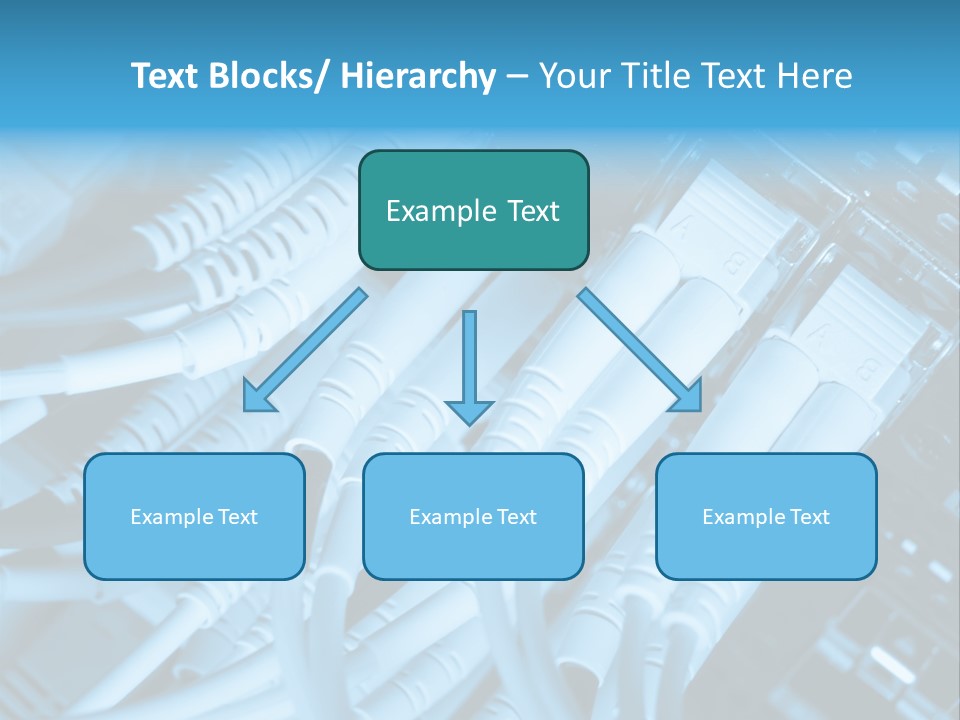 Text Blocks/ Hierarchy – Your Title Text Here

Example Text

Example Text

Example Text

Example Text